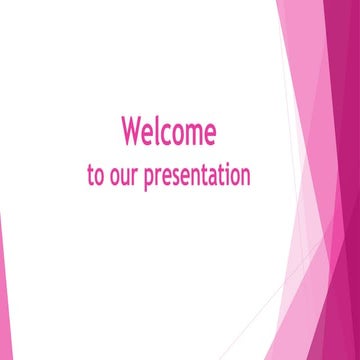 Welcome
to our presentation